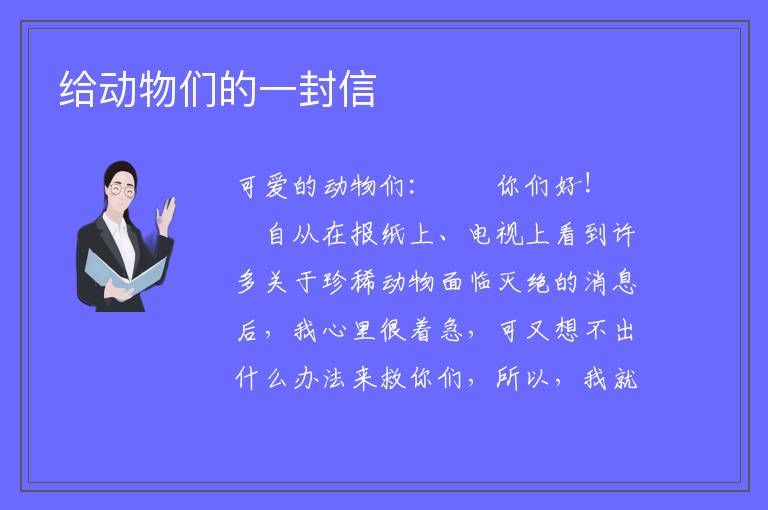 给动物们的一封信

可爱的动物们：　　你们好！

自从在报纸上、电视上看到许多关于珍稀动物面临灭绝的消息后，我心里很着急，可又想不出什么办法来救你们，所以，我就